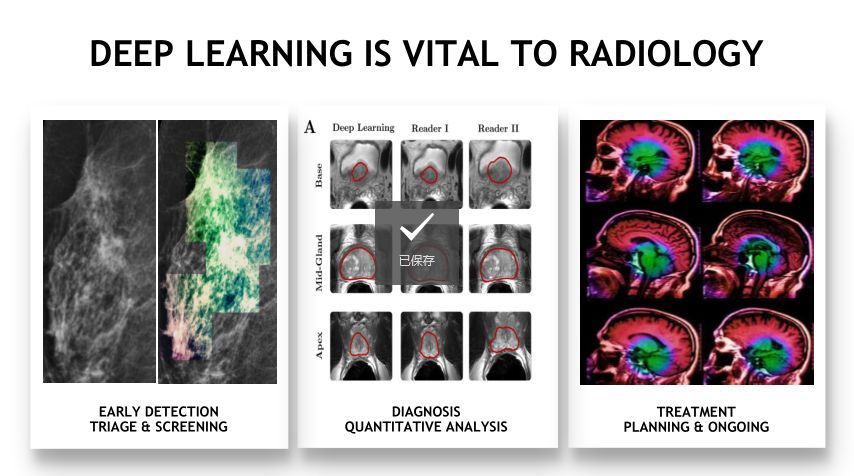 DEEP LEARNING IS VITAL TO RADIOLOGY

EARLY DETECTION
TRIAGE & SCREENING

A Deep Learning Reader I Reader II

Base

Mid-Gland

Apex

已保存

DIAGNOSIS
QUANTITATIVE ANALYSIS

TREATMENT
PLANNING & ONGOING